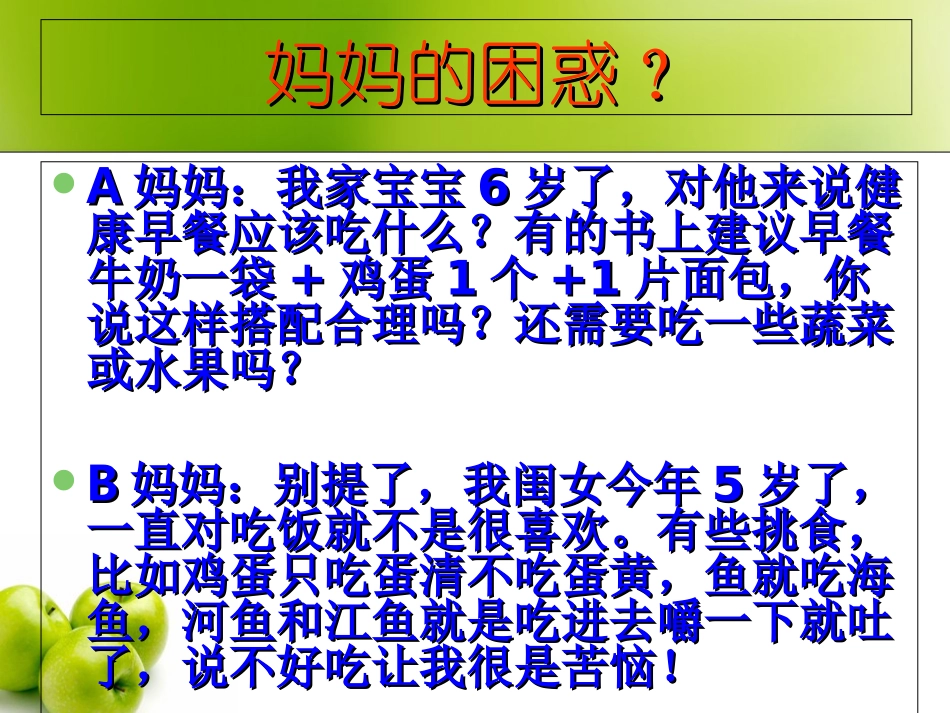 妈妈的困惑？

A 妈妈：我家宝宝 6 岁了，对他来说健康早餐应该吃什么？有的书上建议早餐牛奶一袋 + 鸡蛋 1 个 +1 片面包，你说这样搭配合理吗？还需要吃一些蔬菜或水果吗？

B 妈妈：别提了，我闺女今年 5 岁了，一直对吃饭就不是很喜欢。有些挑食，比如鸡蛋只吃蛋清不吃蛋黄，鱼就吃海鱼，河鱼和江鱼就是吃进去嚼一下就吐了，说不好吃让我很是苦恼！